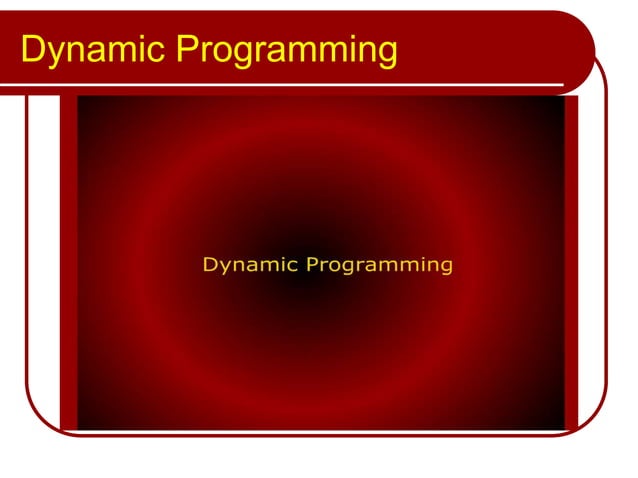 Dynamic Programming

Dynamic Programming